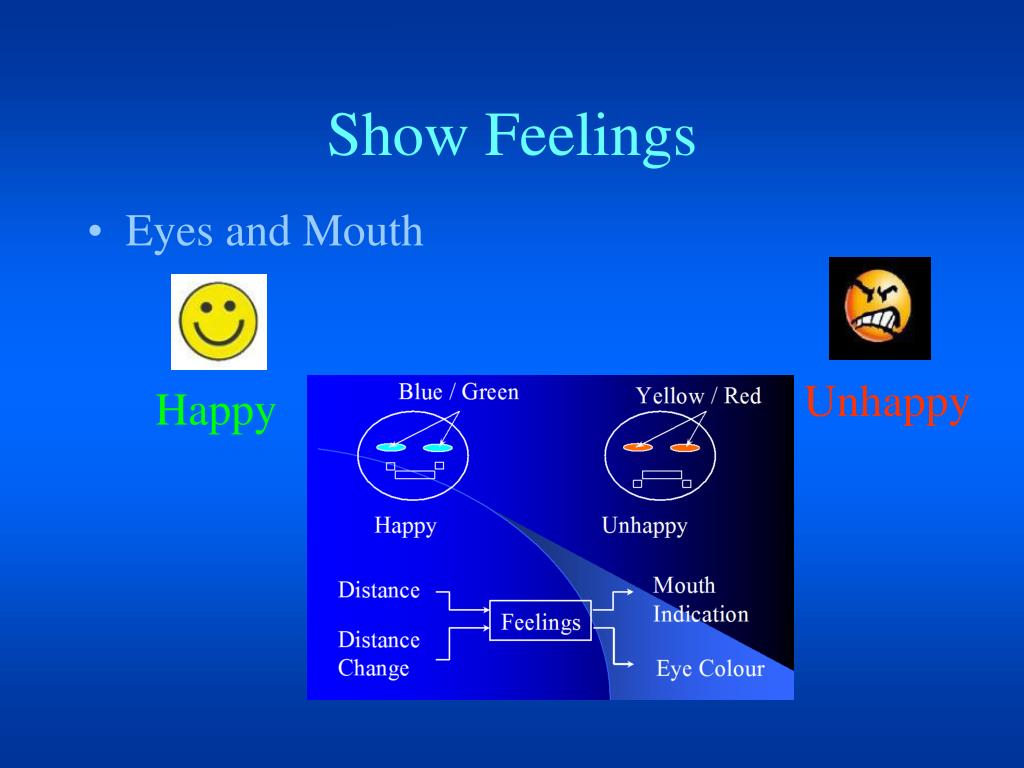 Show Feelings

• Eyes and Mouth

Happy

Unhappy

Blue / Green

Yellow / Red

Happy

Unhappy

Distance

Distance Change

Feelings

Mouth Indication

Eye Colour